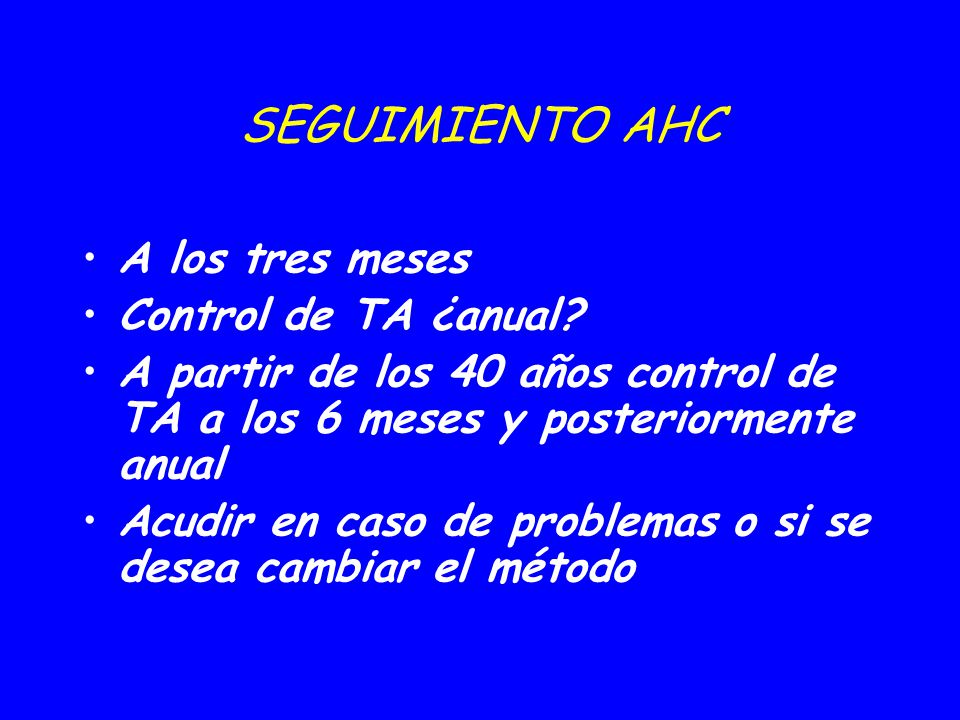 SEGUIMIENTO AHC

• A los tres meses
• Control de TA ¿anual?
• A partir de los 40 años control de TA a los 6 meses y posteriormente anual
• Acudir en caso de problemas o si se desea cambiar el método